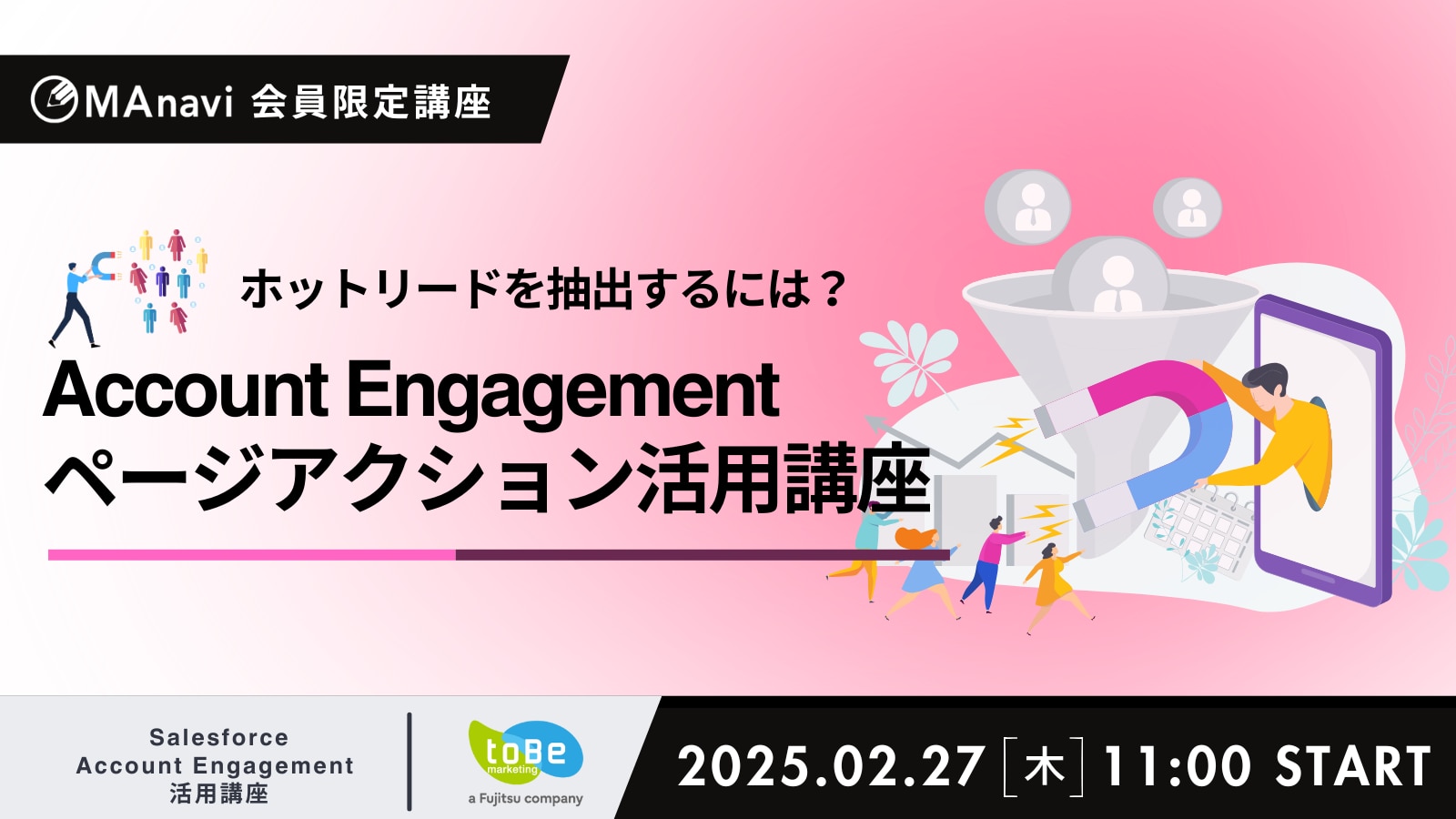 MAnavi 会員限定講座

ホットリードを抽出するには？

Account Engagement
ページアクション活用講座

Salesforce
Account Engagement
活用講座

toBe marketing
a Fujitsu company

2025.02.27 [木] 11:00 START